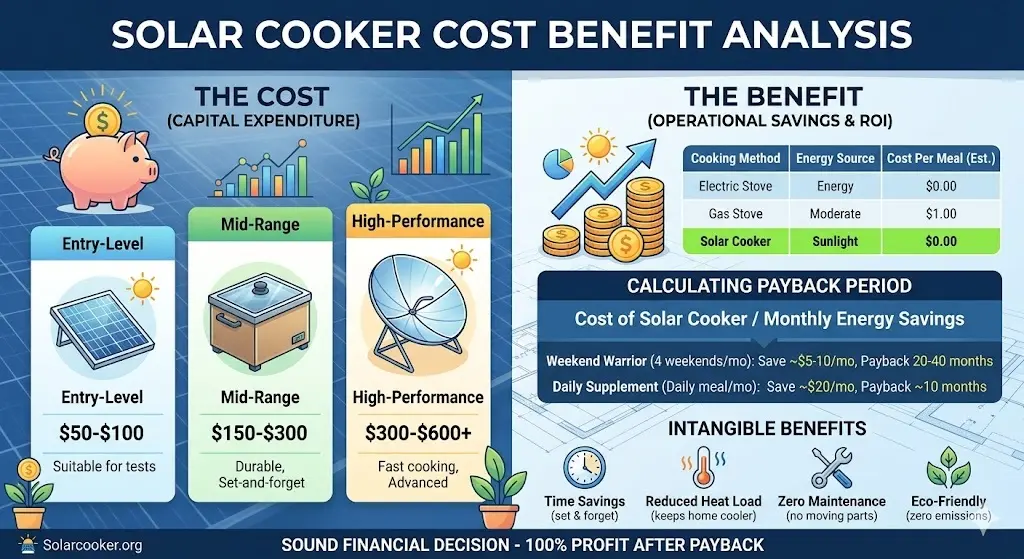 SOLAR COOKER COST BENEFIT ANALYSIS

THE COST
(CAPITAL EXPENDITURE)

Entry-Level
Entry-Level
$50-$100
Suitable for tests

Mid-Range
Mid-Range
$150-$300
Durable, Set-and-forget

High-Performance
High-Performance
$300-$600+
Fast cooking, Advanced

THE BENEFIT
(OPERATIONAL SAVINGS & ROI)

| Cooking Method | Energy Source | Cost Per Meal (Est.) |
|---|---|---|
| Electric Stove | Energy | $0.00 |
| Gas Stove | Moderate | $1.00 |
| Solar Cooker | Sunlight | $0.00 |

CALCULATING PAYBACK PERIOD
Cost of Solar Cooker / Monthly Energy Savings
Weekend Warrior (4 weekends/mo): Save ~$5-10/mo, Payback 20-40 months
Daily Supplement (Daily meal/mo): Save ~$20/mo, Payback ~10 months

INTANGIBLE BENEFITS
Time Savings (set & forget)
Reduced Heat Load (keeps home cooler)
Zero Maintenance (no moving parts)
Eco-Friendly (zero emissions)

Solarcooker.org
SOUND FINANCIAL DECISION - 100% PROFIT AFTER PAYBACK